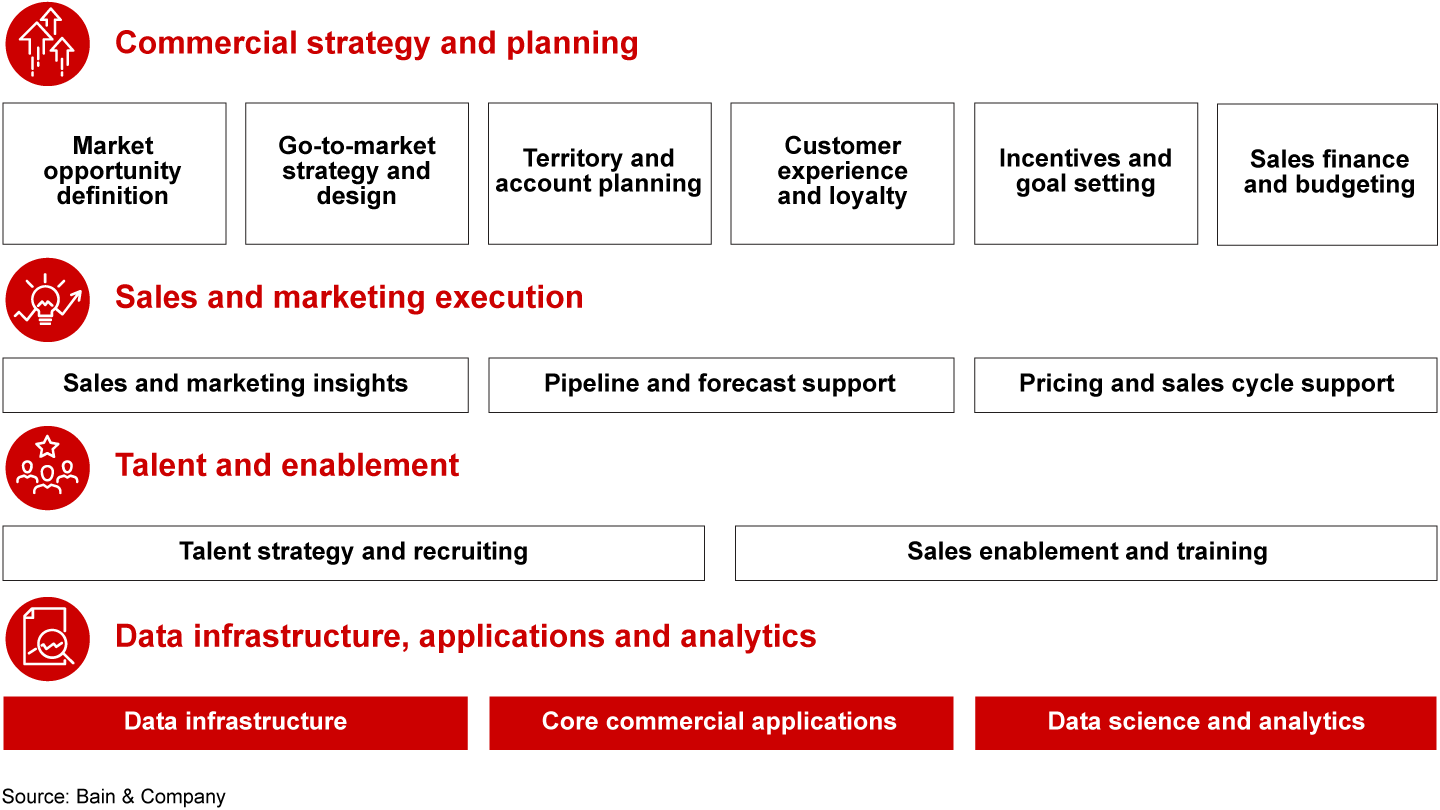 Commercial strategy and planning

Market opportunity definition

Go-to-market strategy and design

Territory and account planning

Customer experience and loyalty

Incentives and goal setting

Sales finance and budgeting

Sales and marketing execution

Sales and marketing insights

Pipeline and forecast support

Pricing and sales cycle support

Talent and enablement

Talent strategy and recruiting

Sales enablement and training

Data infrastructure, applications and analytics

Data infrastructure

Core commercial applications

Data science and analytics

Source: Bain & Company